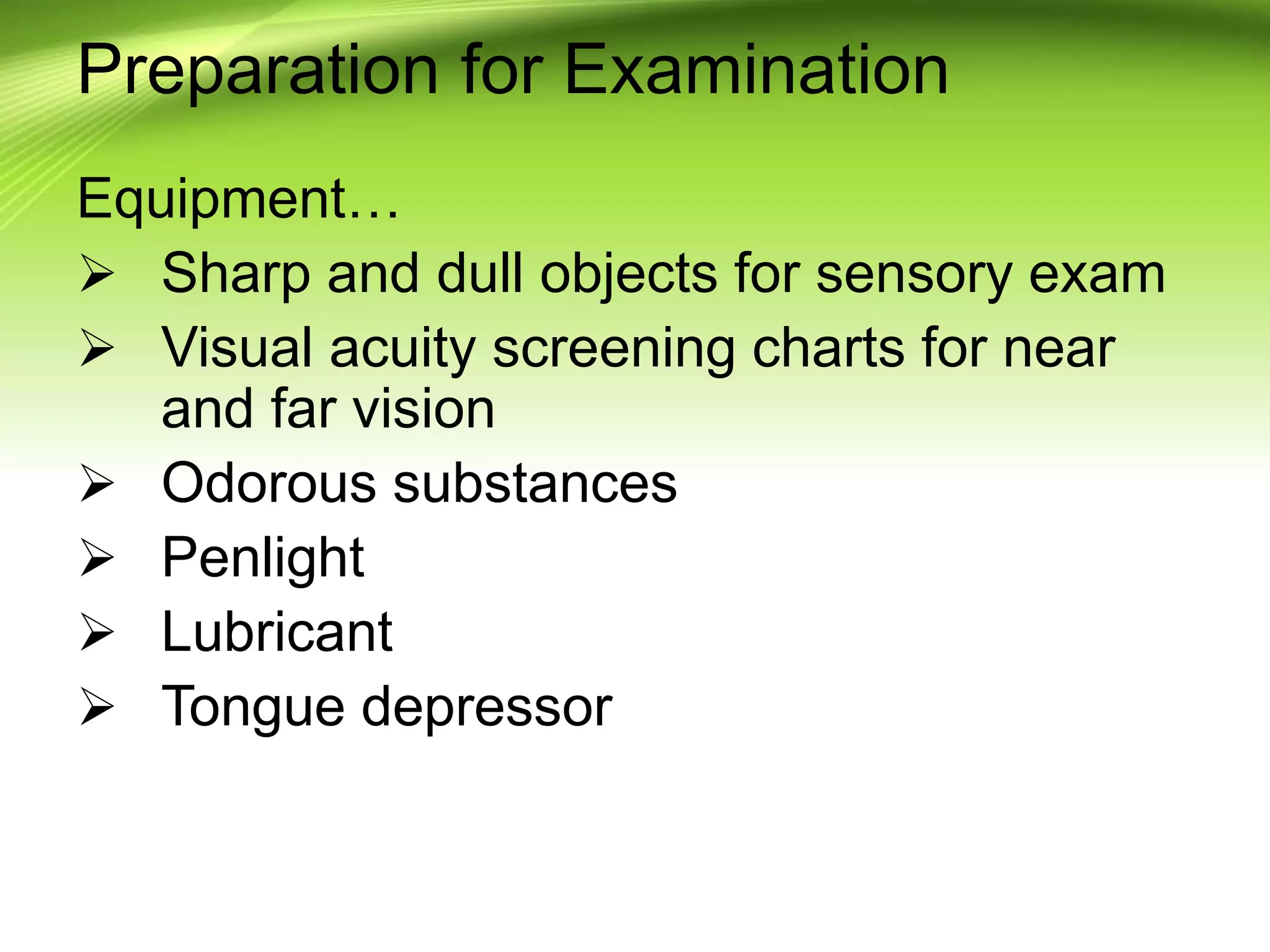 Preparation for Examination

Equipment…

➢ Sharp and dull objects for sensory exam
➢ Visual acuity screening charts for near and far vision
➢ Odorous substances
➢ Penlight
➢ Lubricant
➢ Tongue depressor